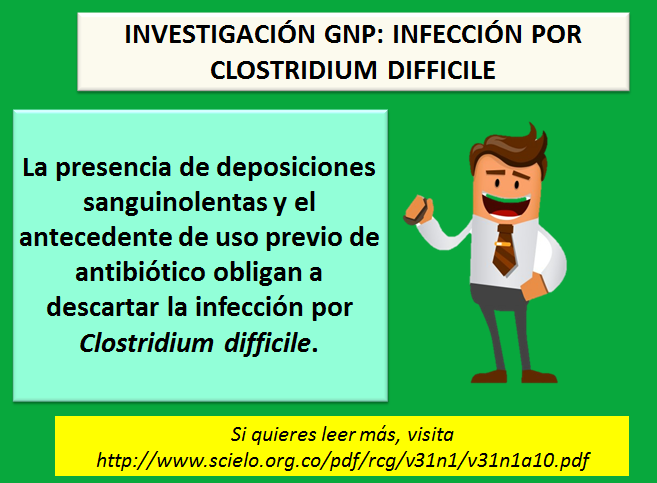 INVESTIGACIÓN GNP: INFECCIÓN POR CLOSTRIDIUM DIFFICILE

La presencia de deposiciones sanguinolentas y el antecedente de uso previo de antibiótico obligan a descartar la infección por Clostridium difficile.

Si quieres leer más, visita http://www.scielo.org.co/pdf/rcg/v31n1/v31n1a10.pdf